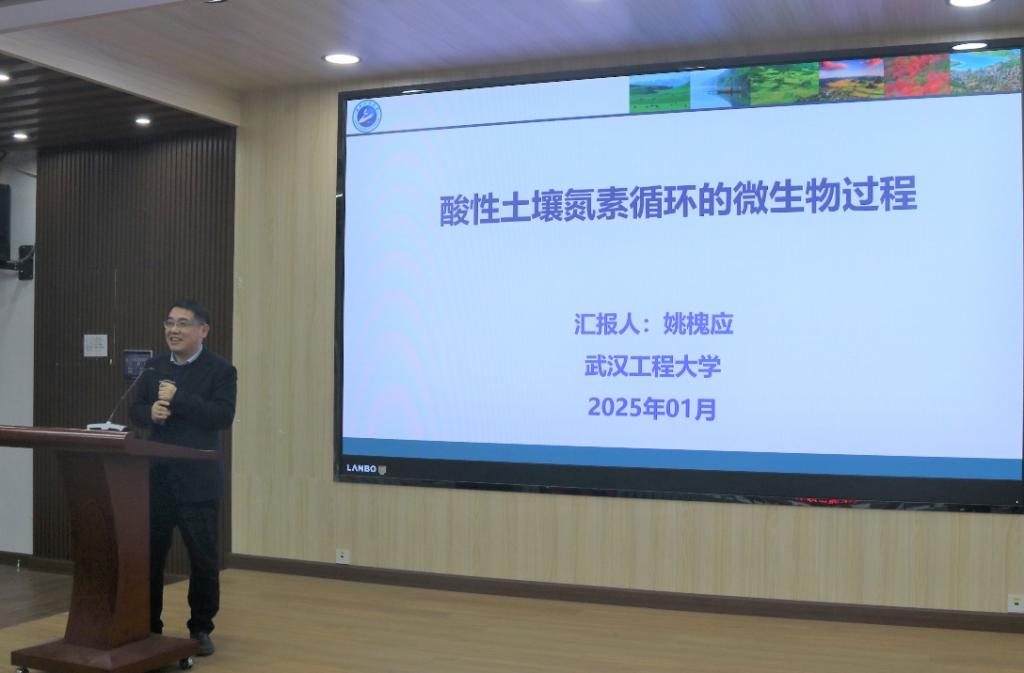 酸性土壤氮素循环的微生物过程

汇报人：姚槐应
武汉工程大学
2025年01月

LANBO